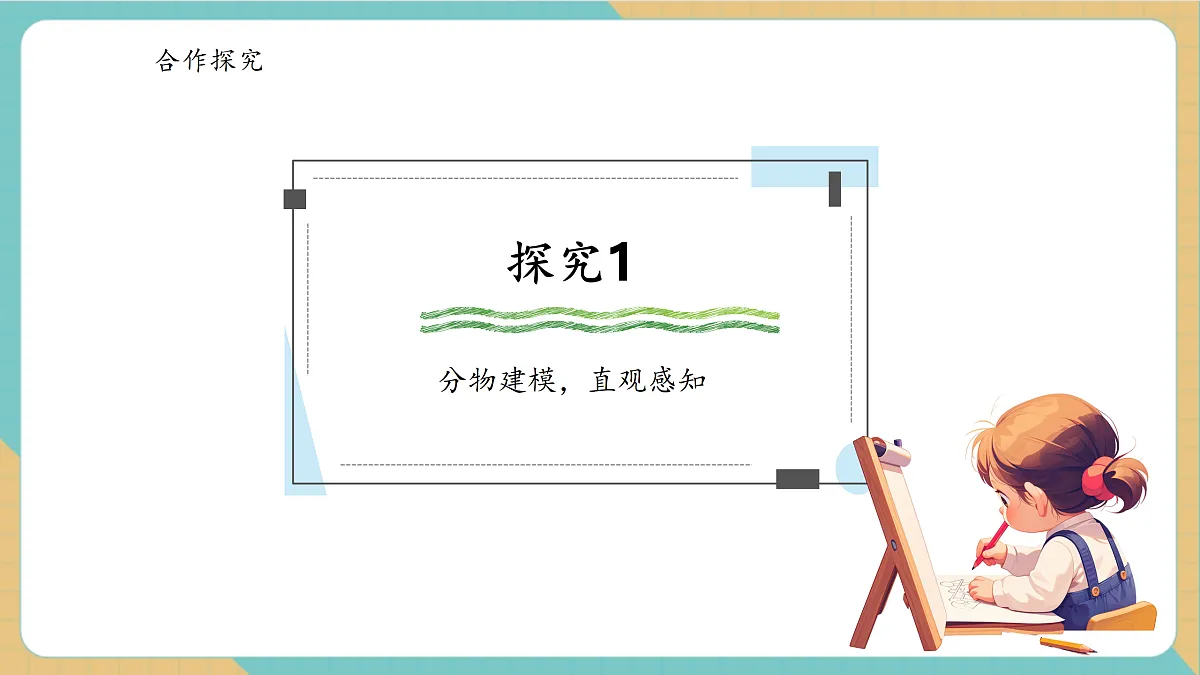 合作探究

探究1

分物建模，直观感知